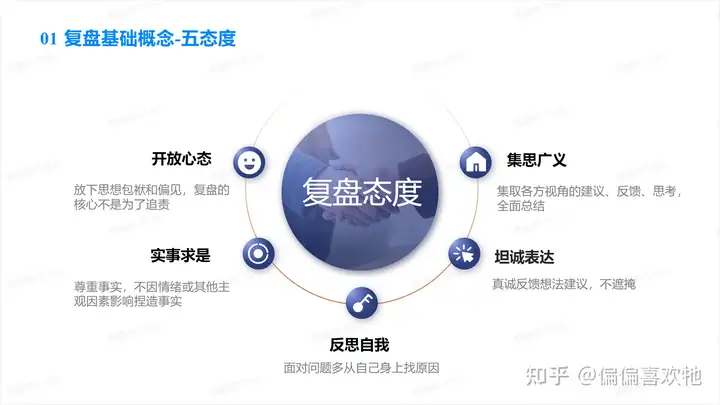 01 复盘基础概念-五态度

复盘态度

开放心态

放下思想包袱和偏见，复盘的核心不是为了追责

实事求是

尊重事实，不因情绪或其他主观因素影响捏造事实

反思自我

面对问题多从自己身上找原因

集思广义

集取各方视角的建议、反馈、思考，全面总结

坦诚表达

真诚反馈想法建议，不遮掩

知乎 @偏偏喜欢牠